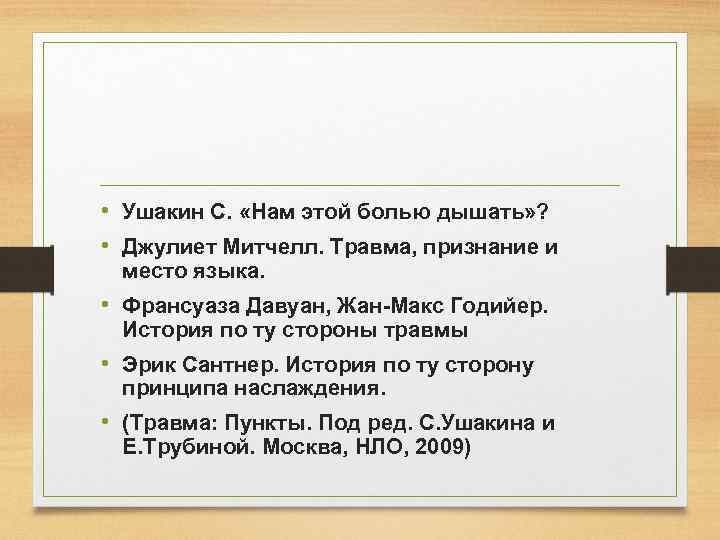 • Ушакин С. «Нам этой болью дышать»?
• Джулиет Митчелл. Травма, признание и место языка.
• Франсуаза Давуан, Жан-Макс Годийер. История по ту стороны травмы
• Эрик Сантнер. История по ту сторону принципа наслаждения.
• (Травма: Пункты. Под ред. С.Ушакина и Е.Трубиной. Москва, НЛО, 2009)